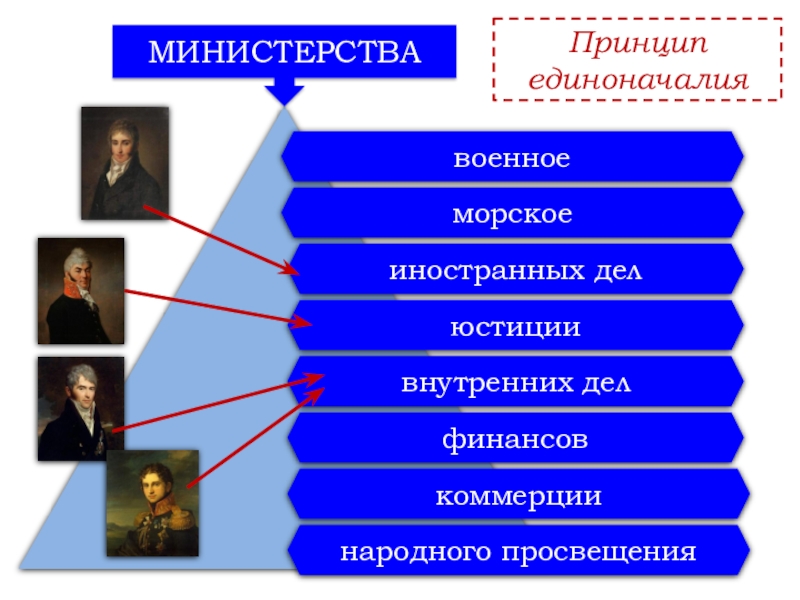 МИНИСТЕРСТВА

Принцип единоначалия

военное

морское

иностранных дел

юстиции

внутренних дел

финансов

коммерции

народного просвещения